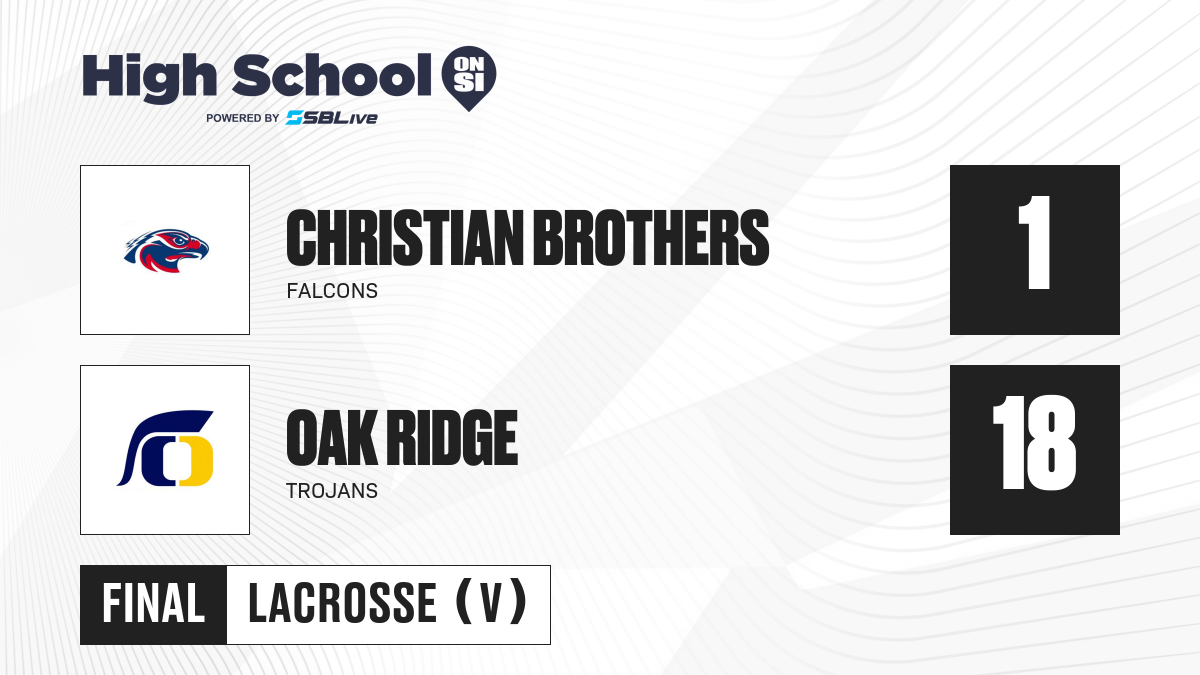 High School ON SI
POWERED BY SBLive

CHRISTIAN BROTHERS
FALCONS
1

OAK RIDGE
TROJANS
18

FINAL
LACROSSE (V)